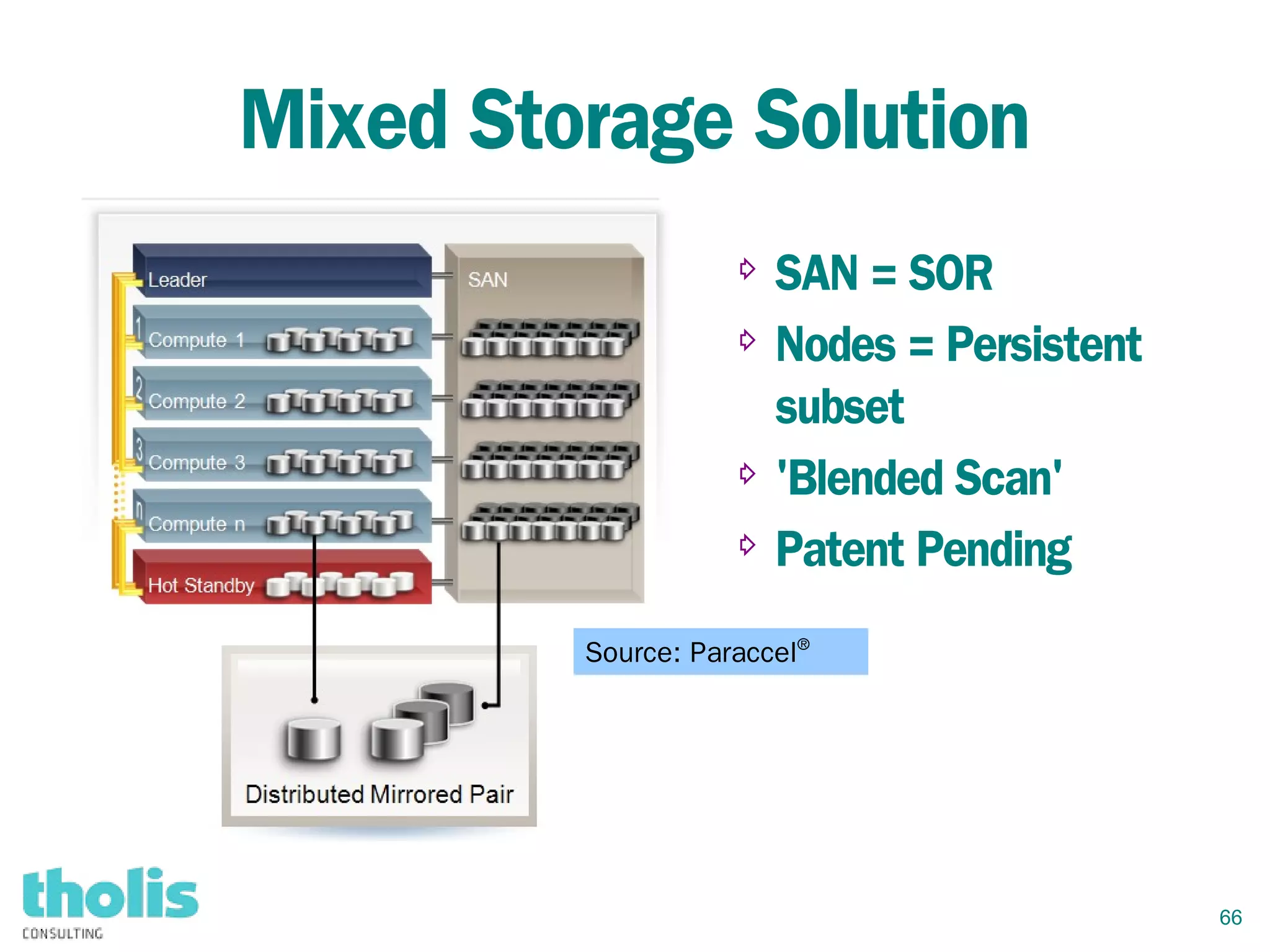 Mixed Storage Solution

Leader
1 Compute 1
2 Compute 2
3 Compute 3
n Compute n
Hot Standby
SAN

Distributed Mirrored Pair

SAN = SOR
Nodes = Persistent subset
'Blended Scan'
Patent Pending

Source: Paraccel®

tholis
CONSULTING

66